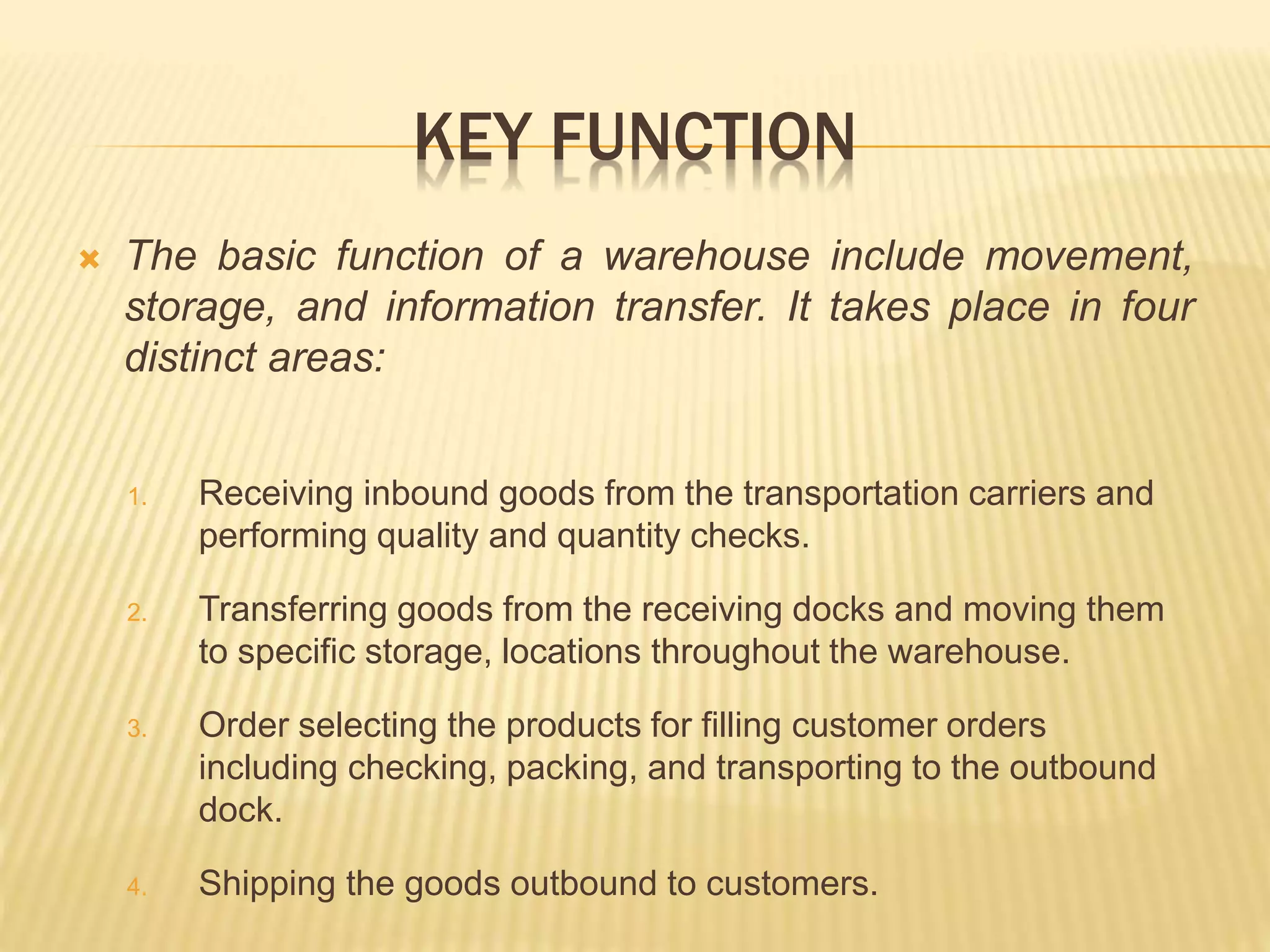 KEY FUNCTION

The basic function of a warehouse include movement, storage, and information transfer. It takes place in four distinct areas:

1. Receiving inbound goods from the transportation carriers and performing quality and quantity checks.

2. Transferring goods from the receiving docks and moving them to specific storage, locations throughout the warehouse.

3. Order selecting the products for filling customer orders including checking, packing, and transporting to the outbound dock.

4. Shipping the goods outbound to customers.